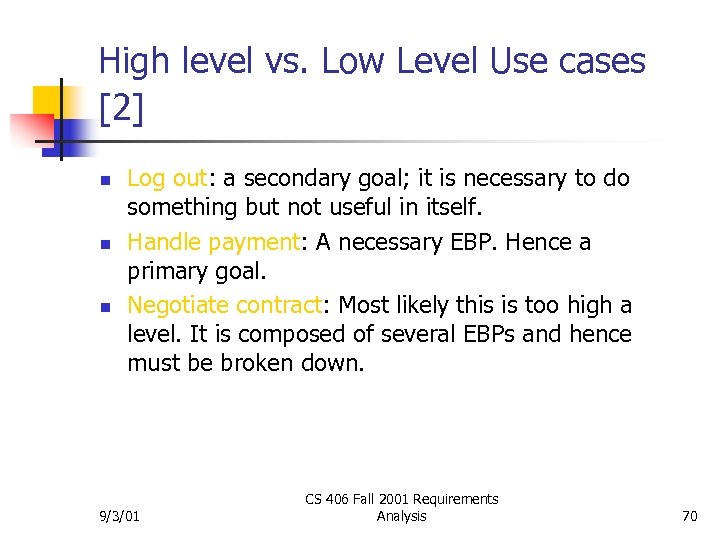 High level vs. Low Level Use cases [2]

- Log out: a secondary goal; it is necessary to do something but not useful in itself.
- Handle payment: A necessary EBP. Hence a primary goal.
- Negotiate contract: Most likely this is too high a level. It is composed of several EBPs and hence must be broken down.

9/3/01

CS 406 Fall 2001 Requirements Analysis

70